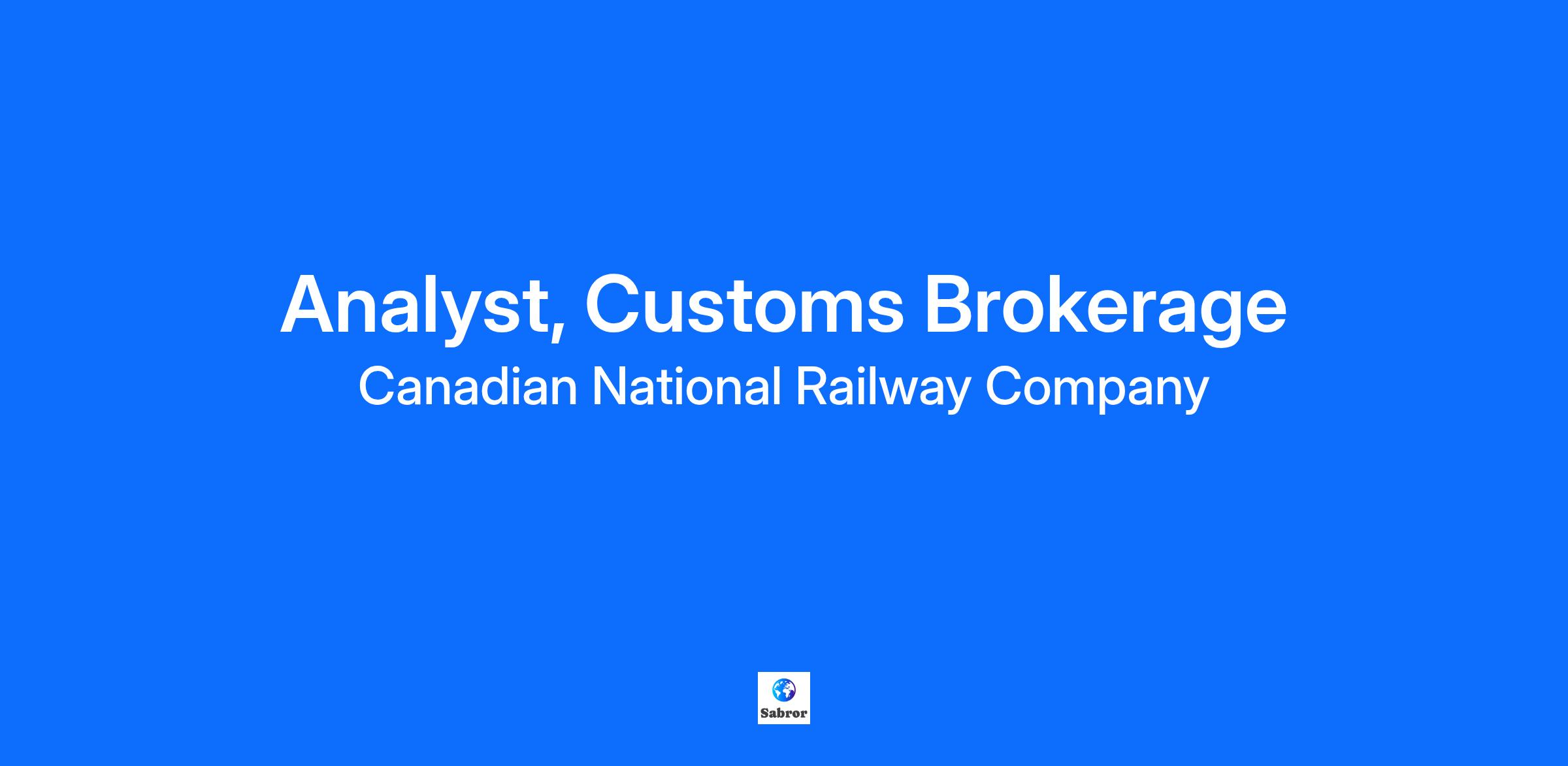 Analyst, Customs Brokerage
Canadian National Railway Company

Sabror